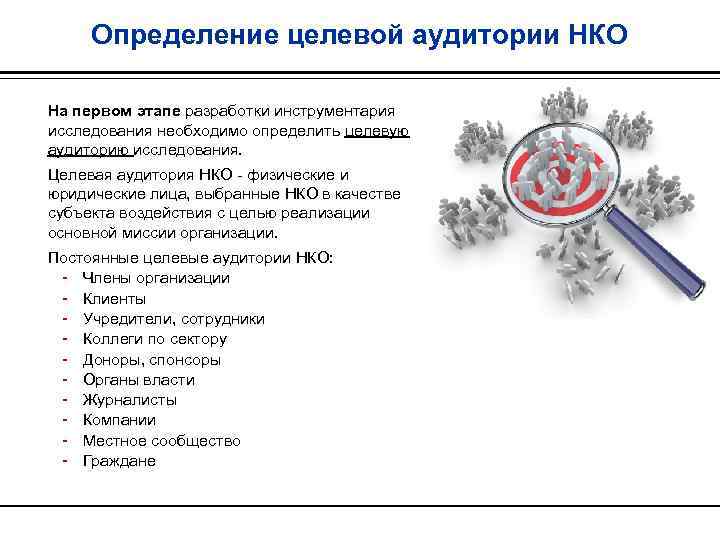 Определение целевой аудитории НКО

На первом этапе разработки инструментария исследования необходимо определить целевую аудиторию исследования.

Целевая аудитория НКО - физические и юридические лица, выбранные НКО в качестве субъекта воздействия с целью реализации основной миссии организации.

Постоянные целевые аудитории НКО:
- Члены организации
- Клиенты
- Учредители, сотрудники
- Коллеги по сектору
- Доноры, спонсоры
- Органы власти
- Журналисты
- Компании
- Местное сообщество
- Граждане